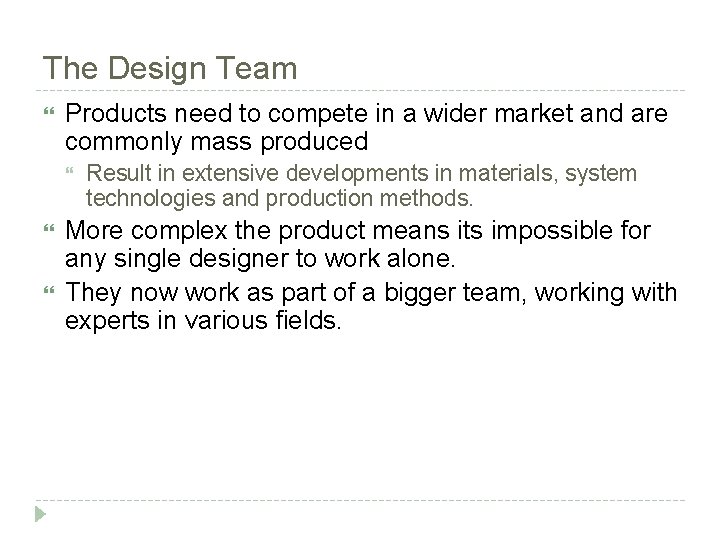 The Design Team

Products need to compete in a wider market and are commonly mass produced

Result in extensive developments in materials, system technologies and production methods.

More complex the product means its impossible for any single designer to work alone.

They now work as part of a bigger team, working with experts in various fields.